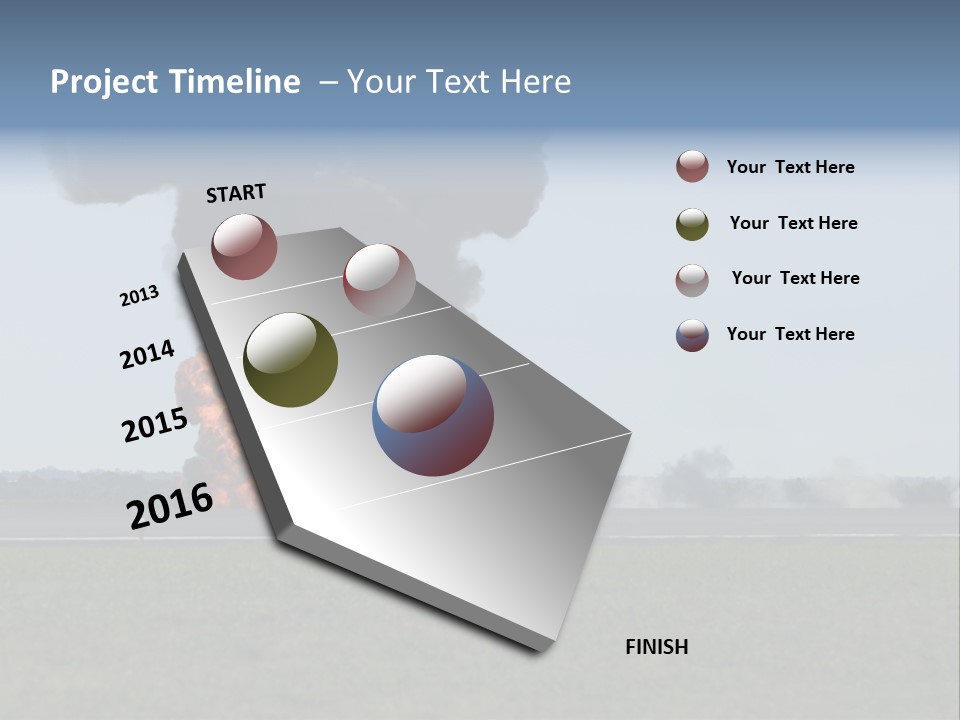 Project Timeline – Your Text Here

START

2013

2014

2015

2016

FINISH

Your Text Here

Your Text Here

Your Text Here

Your Text Here